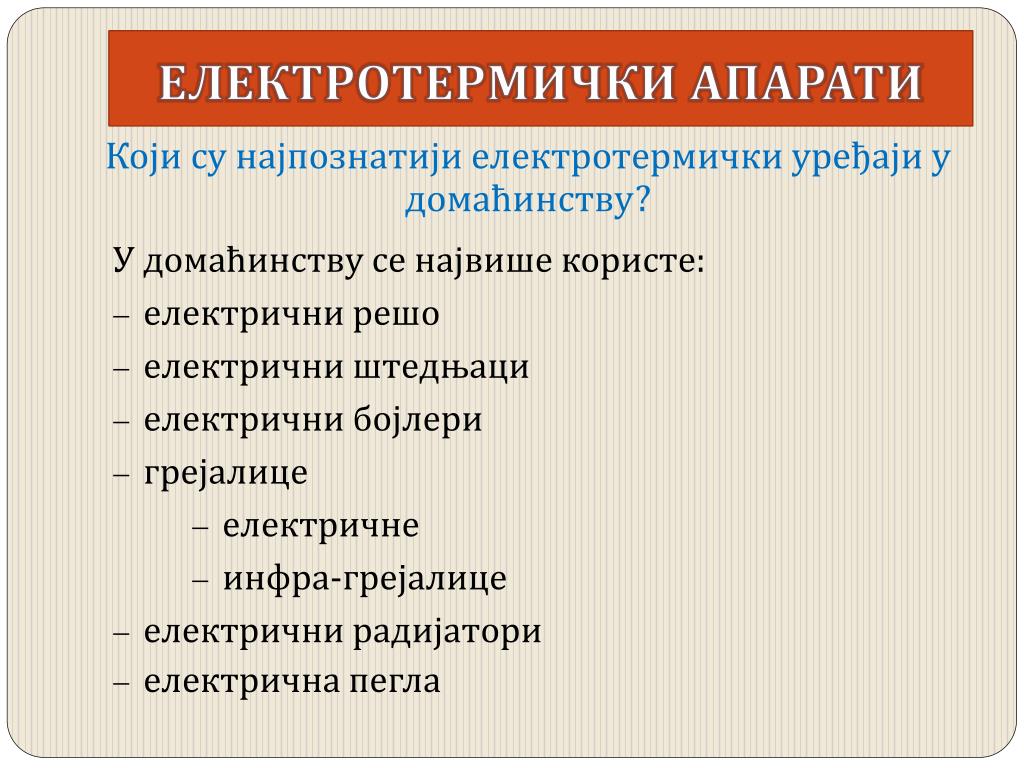 ЕЛЕКТРОТЕРМИЧКИ АПАРАТИ

Који су најпознатији електротермички уређаји у домаћинству?

У домаћинству се највише користе:
– електрични решо
– електрични штедњаци
– електрични бојлери
– грејалице
– електричне
– инфра-грејалице
– електрични радијатори
– електрична пегла